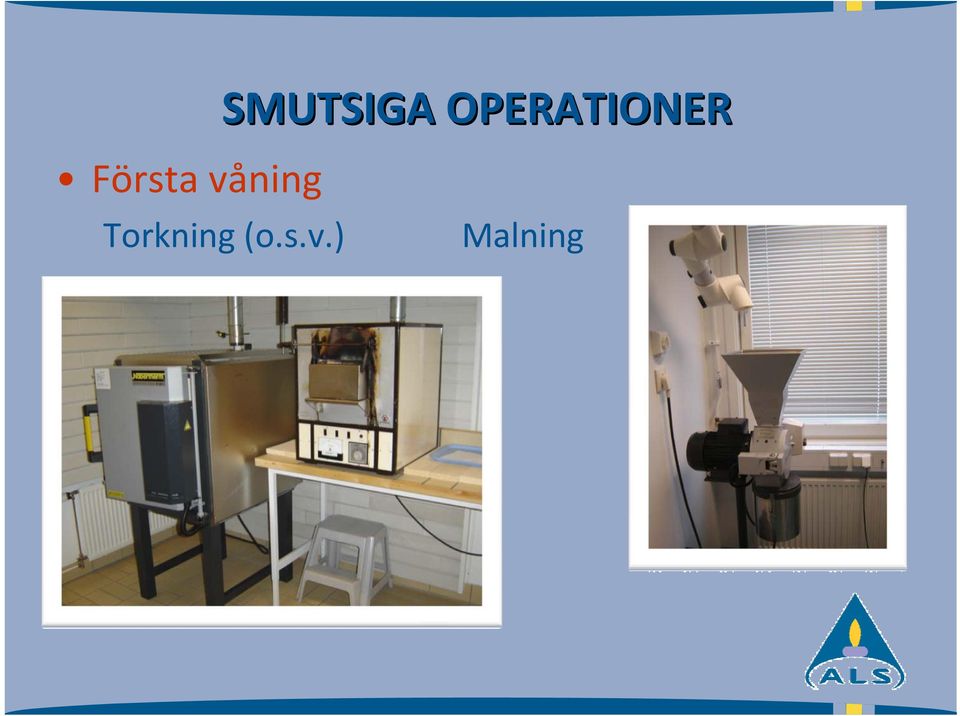 SMUTSIGA OPERATIONER

• Första våning

Torkning (o.s.v.)

Malning

ALS